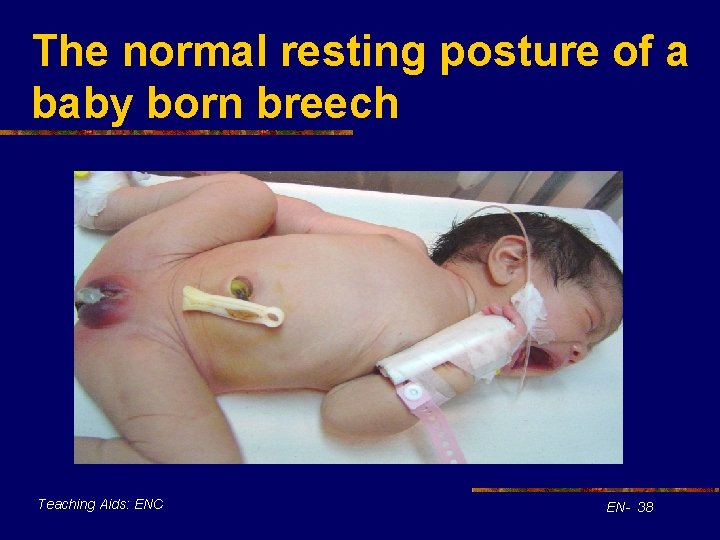 The normal resting posture of a baby born breech

Teaching Aids: ENC

EN- 38